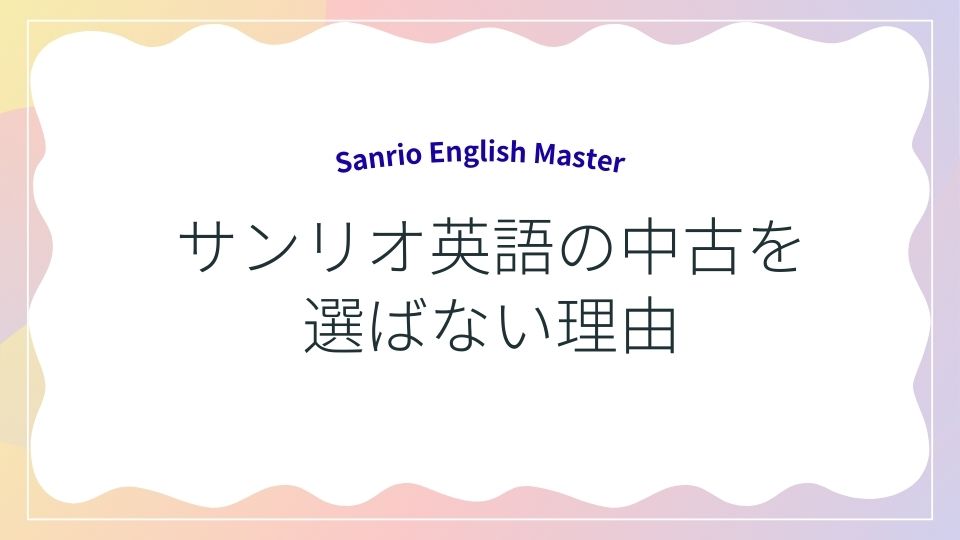 Sanrio English Master

サンリオ英語の中古を選ばない理由